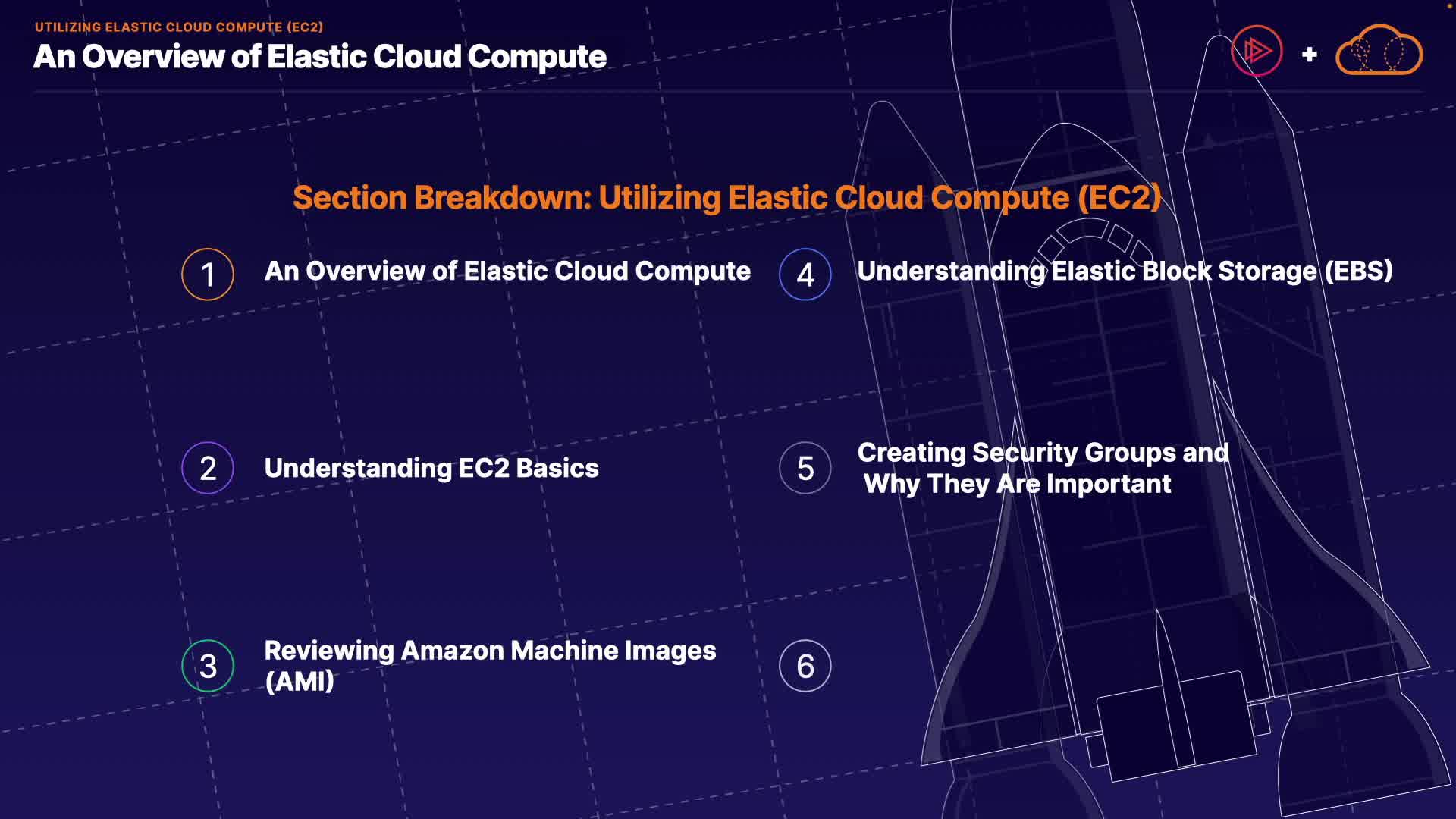 UTILIZING ELASTIC CLOUD COMPUTE (EC2)
An Overview of Elastic Cloud Compute

+

Section Breakdown: Utilizing Elastic Cloud Compute (EC2)

1 An Overview of Elastic Cloud Compute

2 Understanding EC2 Basics

3 Reviewing Amazon Machine Images (AMI)

4 Understanding Elastic Block Storage (EBS)

5 Creating Security Groups and Why They Are Important

6